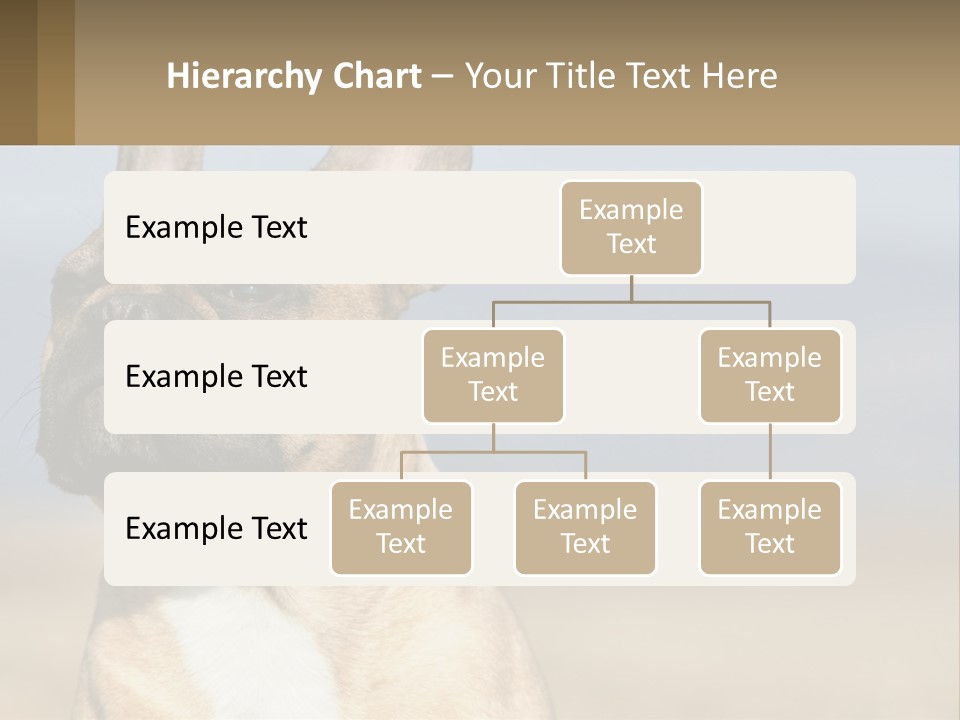 Hierarchy Chart – Your Title Text Here

Example Text

Example Text

Example Text

Example Text

Example Text

Example Text

Example Text

Example Text

Example Text